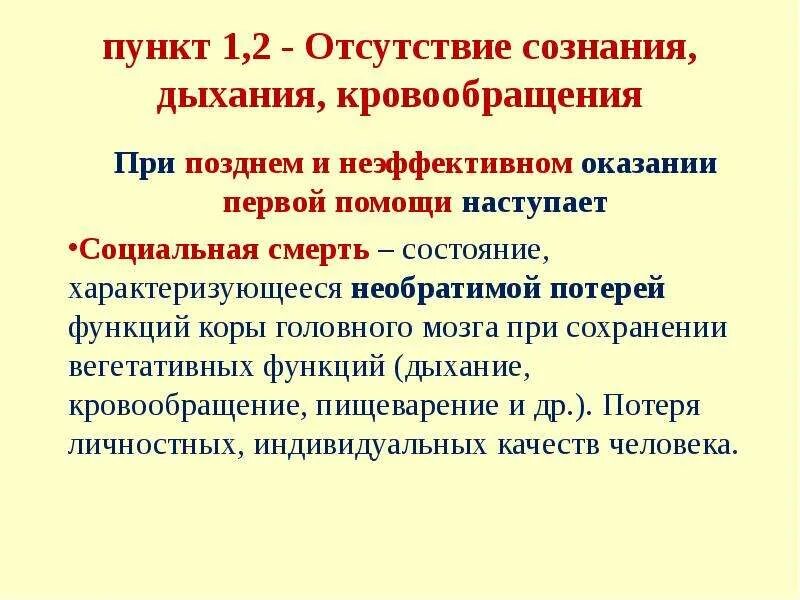 пункт 1,2 - Отсутствие сознания, дыхания, кровообращения

При позднем и неэффективном оказании первой помощи наступает

•Социальная смерть – состояние, характеризующееся необратимой потерей функций коры головного мозга при сохранении вегетативных функций (дыхание, кровообращение, пищеварение и др.). Потеря личностных, индивидуальных качеств человека.